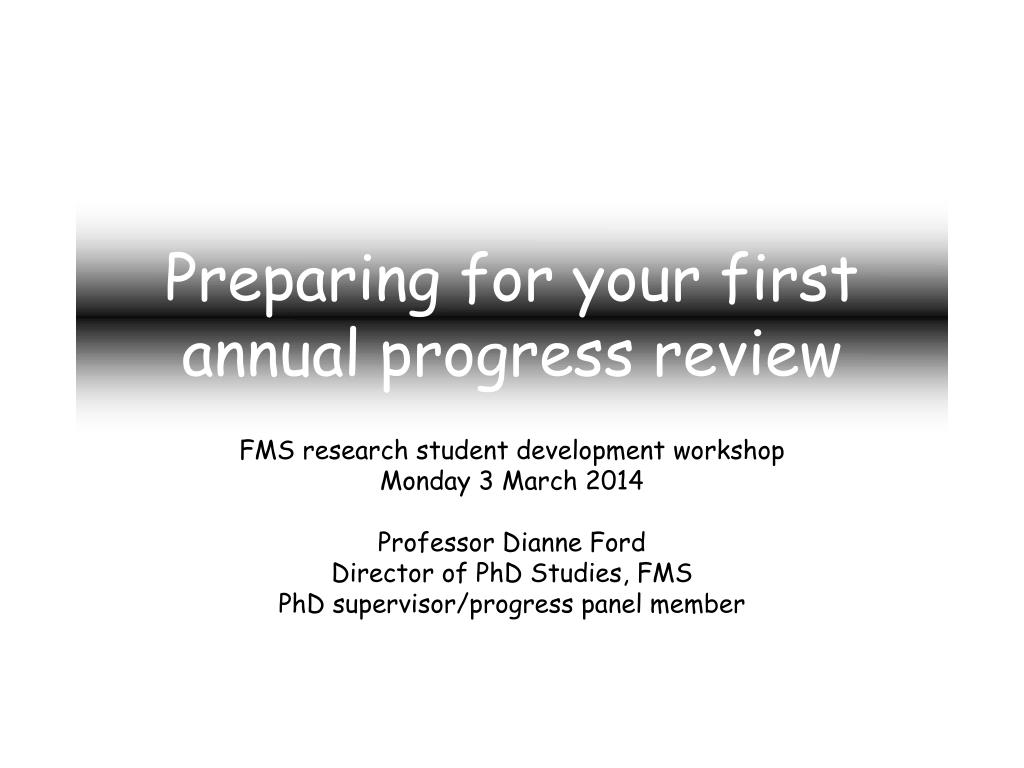 Preparing for your first annual progress review

FMS research student development workshop
Monday 3 March 2014

Professor Dianne Ford
Director of PhD Studies, FMS
PhD supervisor/progress panel member